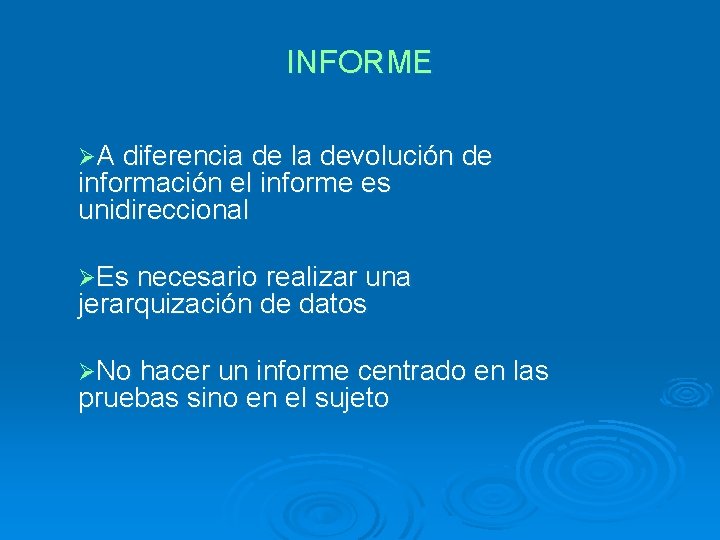 INFORME

➢A diferencia de la devolución de información el informe es unidireccional

➢Es necesario realizar una jerarquización de datos

➢No hacer un informe centrado en las pruebas sino en el sujeto